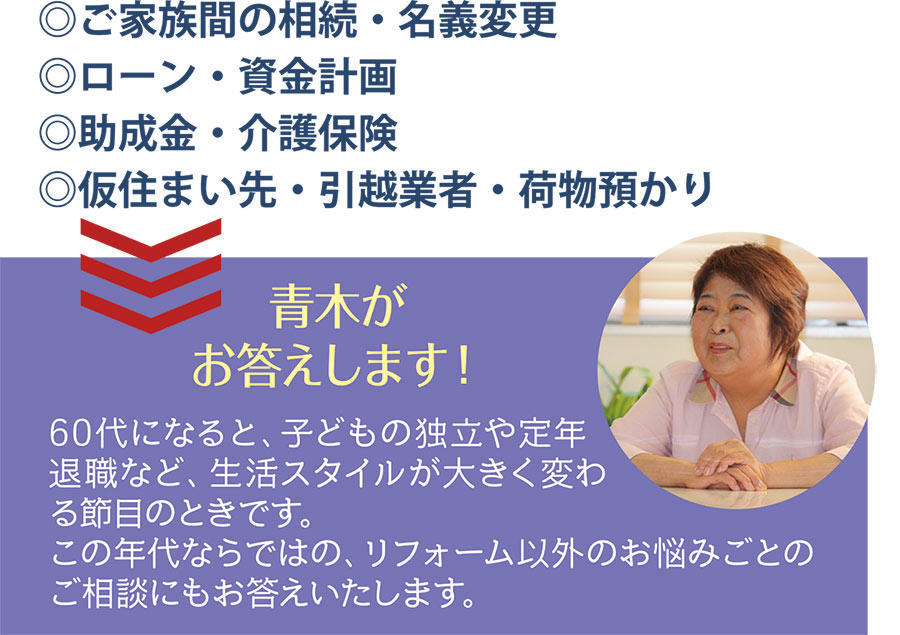 ◎ご家族間の相続・名義変更
◎ローン・資金計画
◎助成金・介護保険
◎仮住まい先・引越業者・荷物預かり

青木が
お答えします！

60代になると、子どもの独立や定年退職など、生活スタイルが大きく変わる節目のときです。
この年代ならではの、リフォーム以外のお悩みごとのご相談にもお答えいたします。